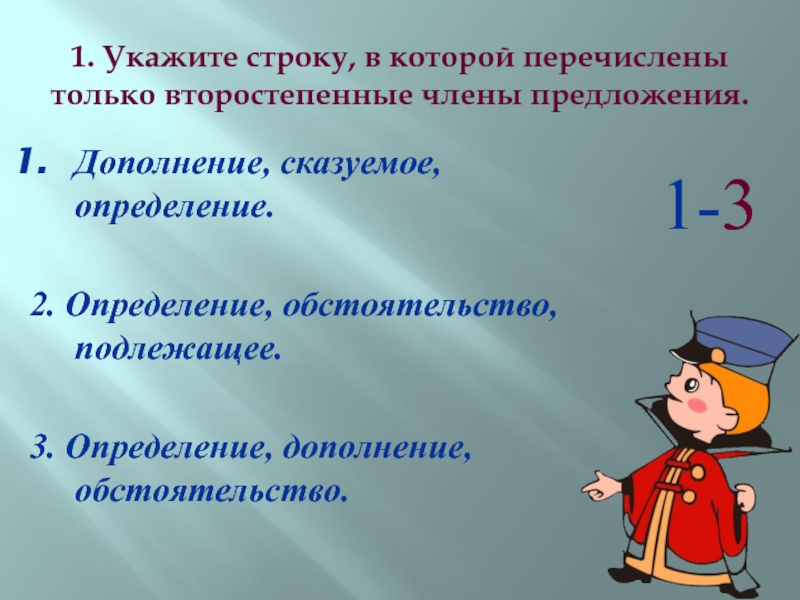 1. Укажите строку, в которой перечислены только второстепенные члены предложения.

1. Дополнение, сказуемое, определение.

1-3

2. Определение, обстоятельство, подлежащее.

3. Определение, дополнение, обстоятельство.